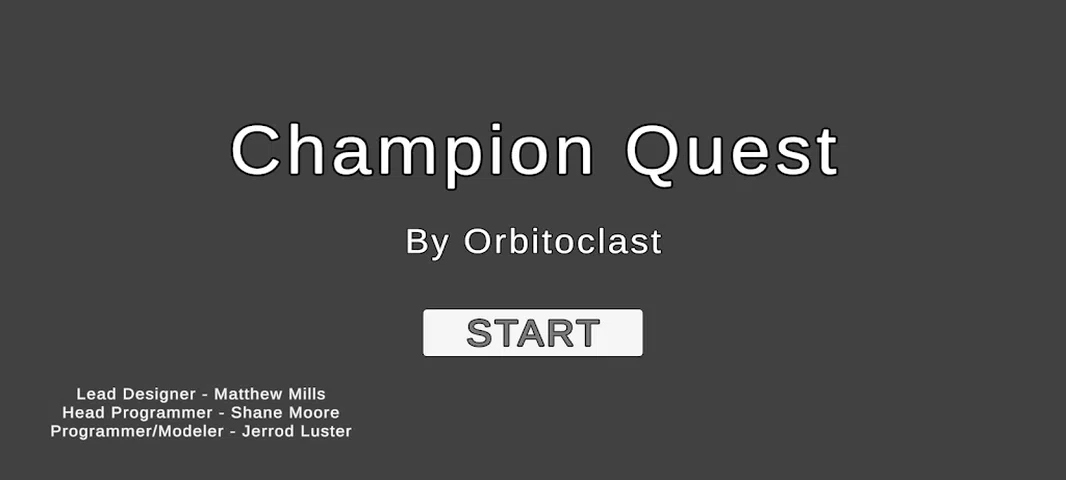 Champion Quest

By Orbitoclast

START

Lead Designer - Matthew Mills
Head Programmer - Shane Moore
Programmer/Modeler - Jerrod Luster